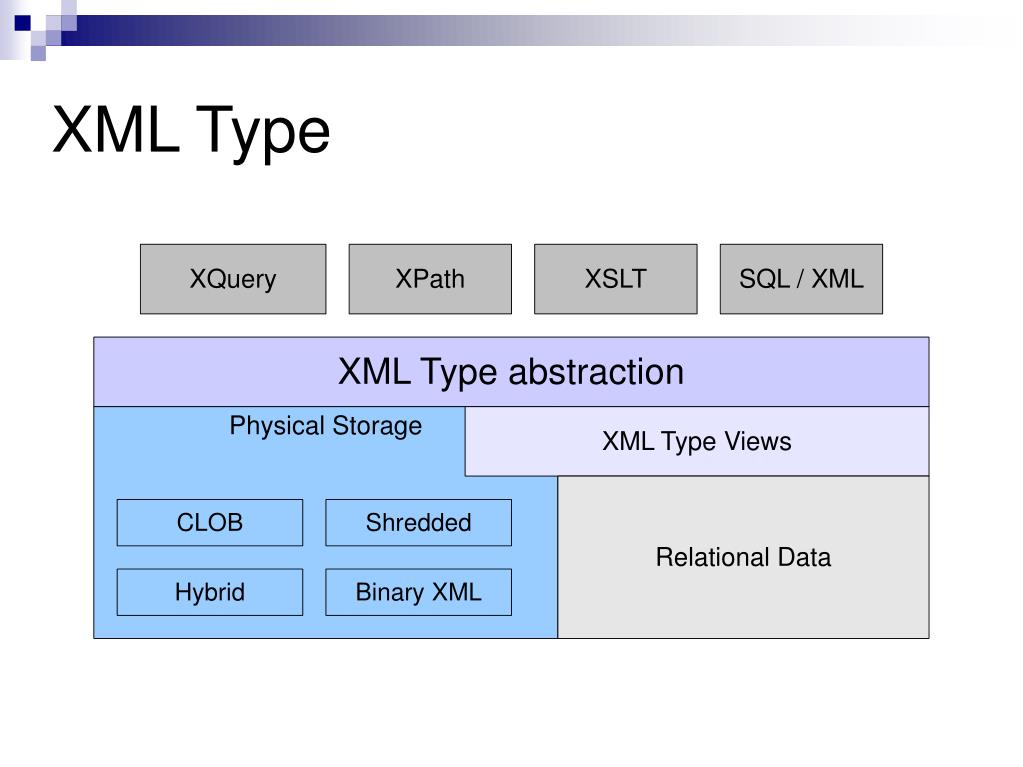 XML Type

XQuery

XPath

XSLT

SQL / XML

XML Type abstraction

Physical Storage

XML Type Views

CLOB

Shredded

Hybrid

Binary XML

Relational Data